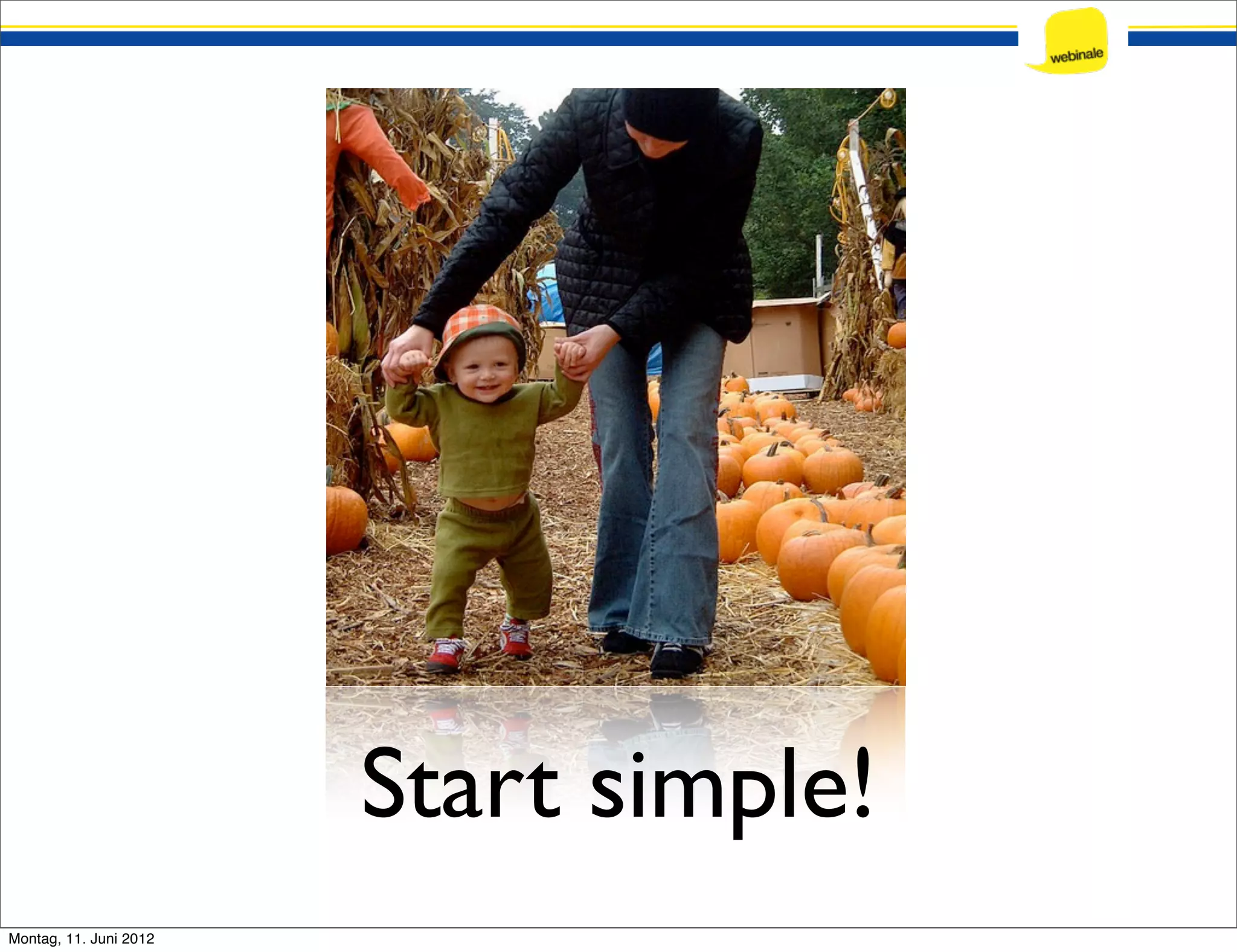 webinale

Start simple!

Montag, 11. Juni 2012